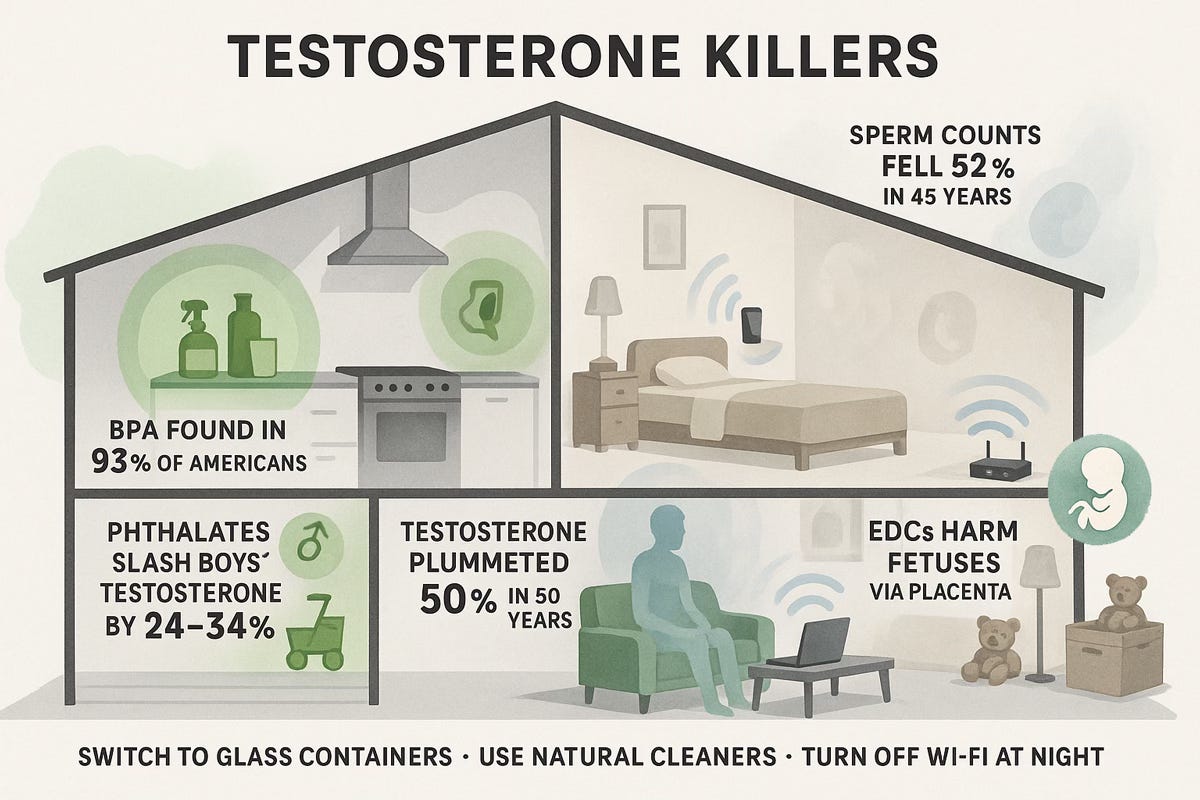 TESTOSTERONE KILLERS

SPERM COUNTS FELL 52% IN 45 YEARS

BPA FOUND IN 93% OF AMERICANS

PHTHALATES SLASH BOYS´ TESTOSTERONE BY 24–34%

TESTOSTERONE PLUMMETED 50% IN 50 YEARS

EDCs HARM FETUSES VIA PLACENTA

SWITCH TO GLASS CONTAINERS · USE NATURAL CLEANERS · TURN OFF WI-FI AT NIGHT